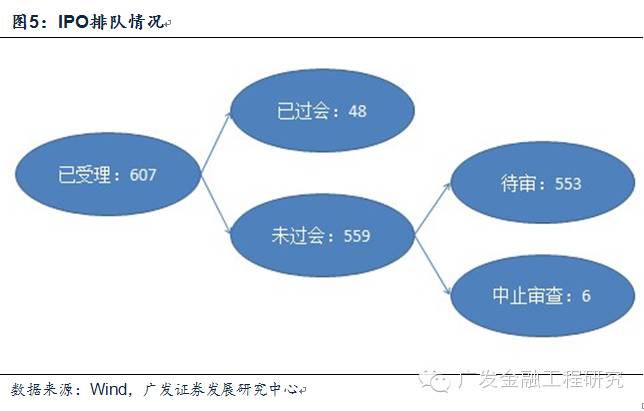 图5：IPO排队情况

已受理：607

已过会：48

未过会：559

待审：553

中止审查：6

数据来源：Wind，广发证券发展研究中心

广发金融工程研究